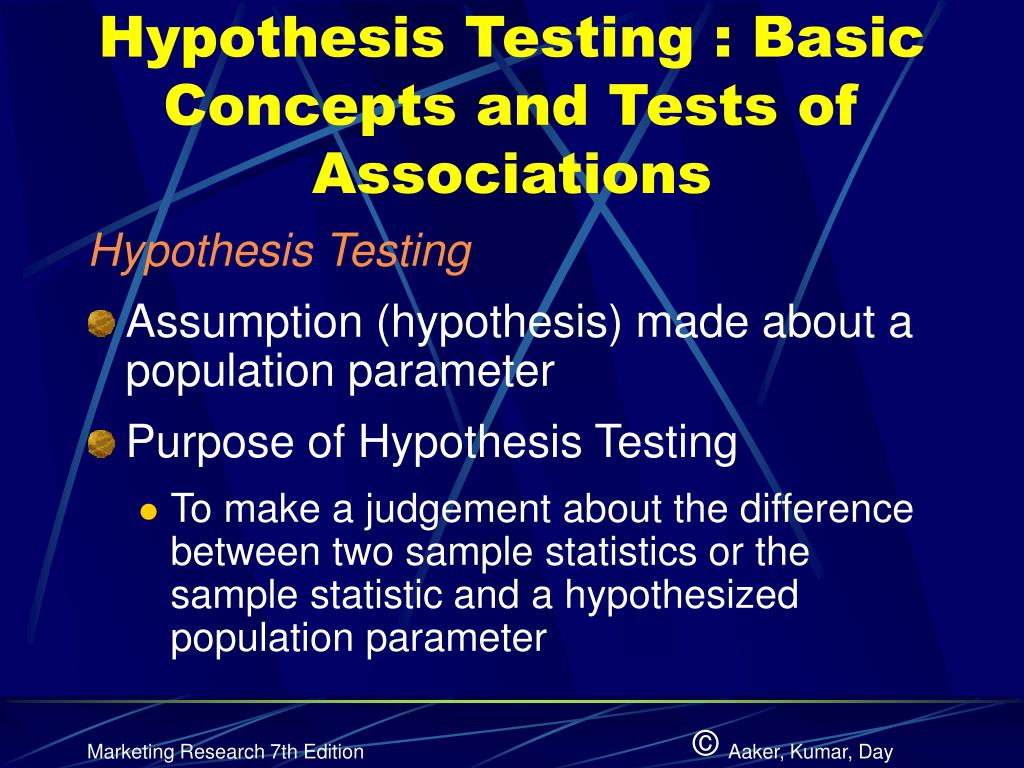 Hypothesis Testing : Basic Concepts and Tests of Associations

Hypothesis Testing

Assumption (hypothesis) made about a population parameter

Purpose of Hypothesis Testing

To make a judgement about the difference between two sample statistics or the sample statistic and a hypothesized population parameter

Marketing Research 7th Edition

© Aaker, Kumar, Day